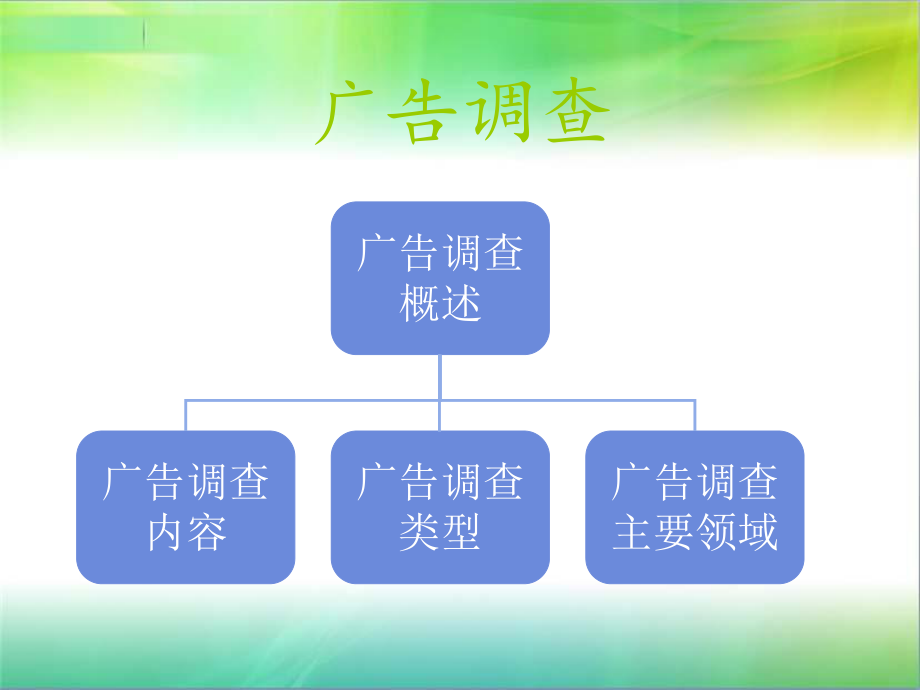 广告调查

广告调查概述

广告调查内容

广告调查类型

广告调查主要领域